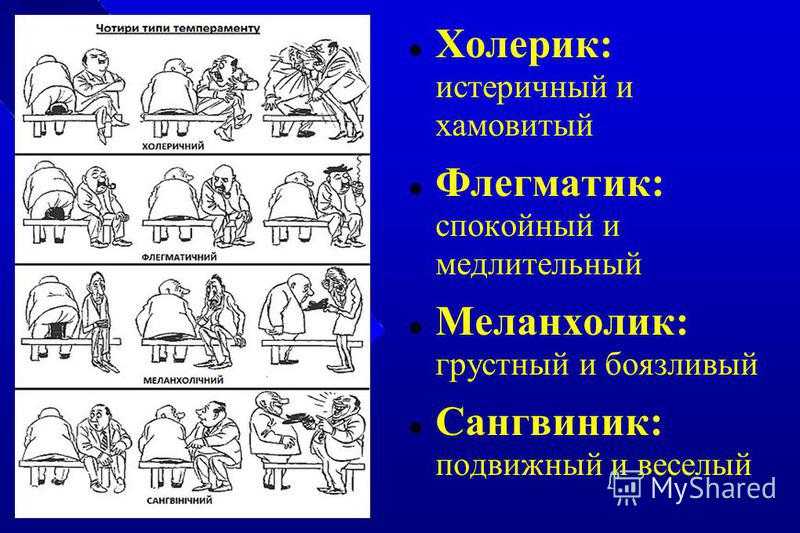 Чотири типи темпераменту

ХОЛЕРИЧНИЙ

ФЛЕГМАТИЧНИЙ

МЕЛАНХОЛІЧНИЙ

САНГВІНІЧНИЙ

Холерик: истеричный и хамовитый

Флегматик: спокойный и медлительный

Меланхолик: грустный и боязливый

Сангвиник: подвижный и веселый

MyShared